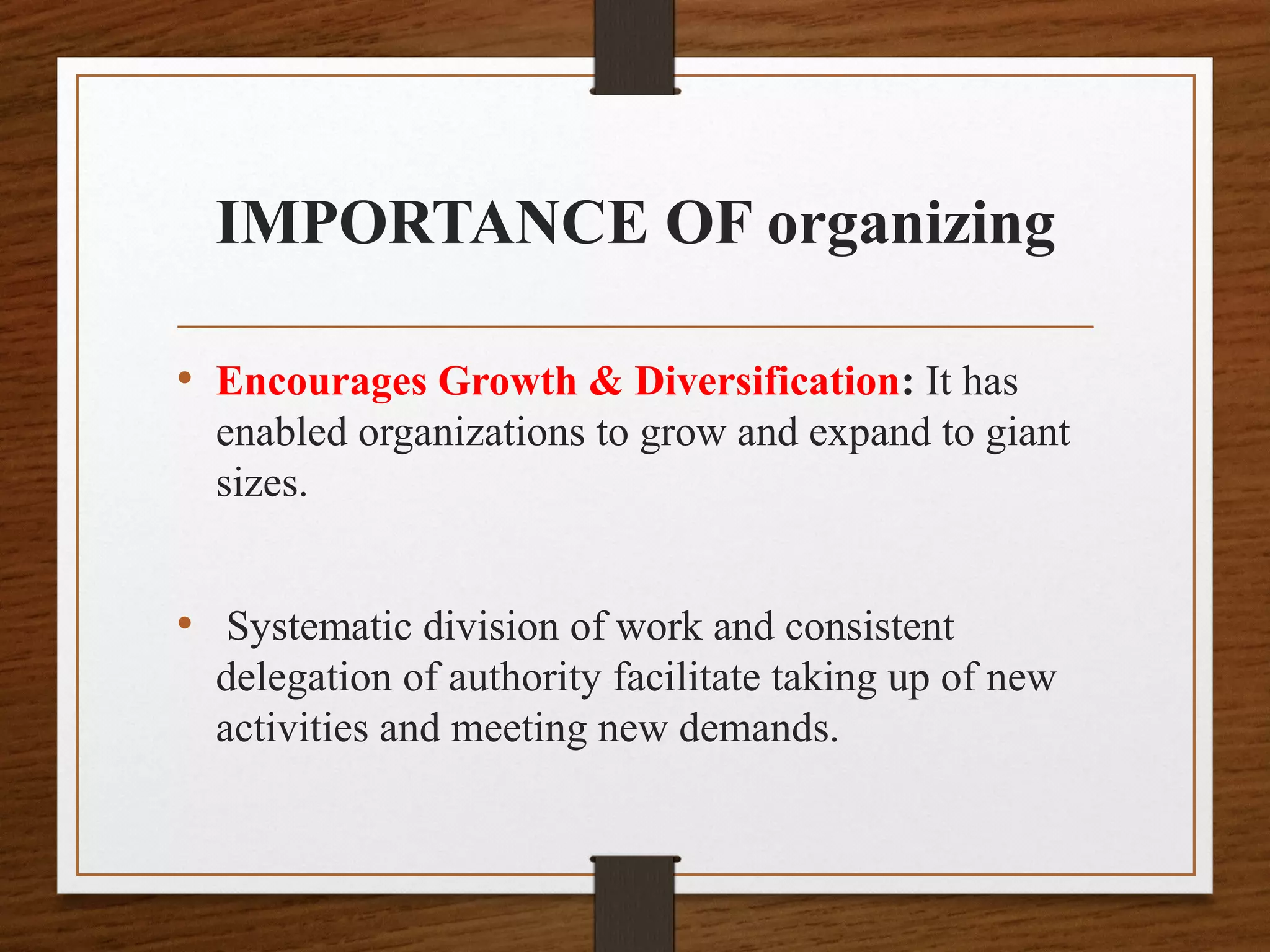 IMPORTANCE OF organizing

• Encourages Growth & Diversification: It has enabled organizations to grow and expand to giant sizes.

• Systematic division of work and consistent delegation of authority facilitate taking up of new activities and meeting new demands.